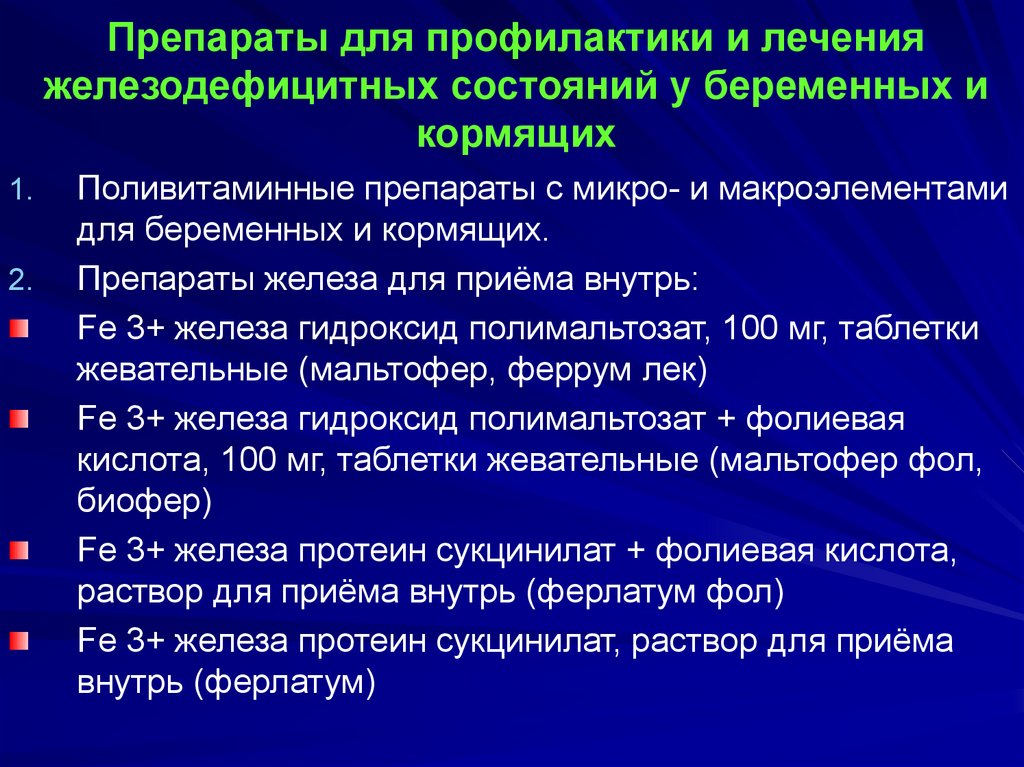 Препараты для профилактики и лечения железодефицитных состояний у беременных и кормящих

1. Поливитаминные препараты с микро- и макроэлементами для беременных и кормящих.
2. Препараты железа для приёма внутрь:

Fe 3+ железа гидроксид полимальтозат, 100 мг, таблетки жевательные (мальтофер, феррум лек)

Fe 3+ железа гидроксид полимальтозат + фолиевая кислота, 100 мг, таблетки жевательные (мальтофер фол, биофер)

Fe 3+ железа протеин сукцинилат + фолиевая кислота, раствор для приёма внутрь (ферлатум фол)

Fe 3+ железа протеин сукцинилат, раствор для приёма внутрь (ферлатум)